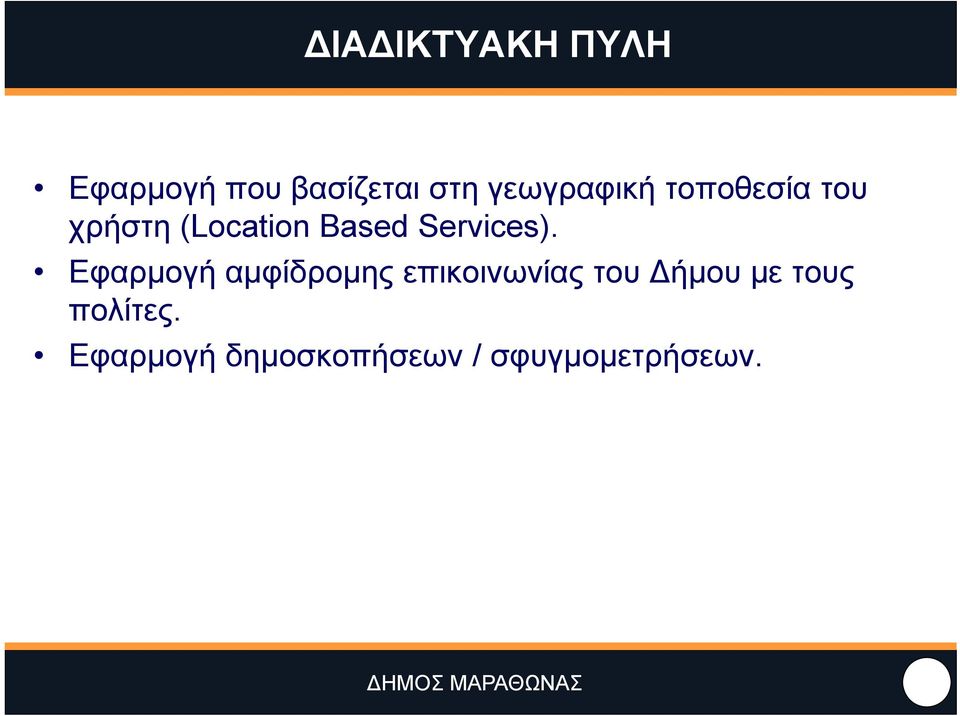 ΔΙΑΔΙΚΤΥΑΚΗ ΠΥΛΗ

• Εφαρμογή που βασίζεται στη γεωγραφική τοποθεσία του χρήστη (Location Based Services).
• Εφαρμογή αμφίδρομης επικοινωνίας του Δήμου με τους πολίτες.
• Εφαρμογή δημοσκοπήσεων / σφυγμομετρήσεων.

ΔΗΜΟΣ ΜΑΡΑΘΩΝΑΣ